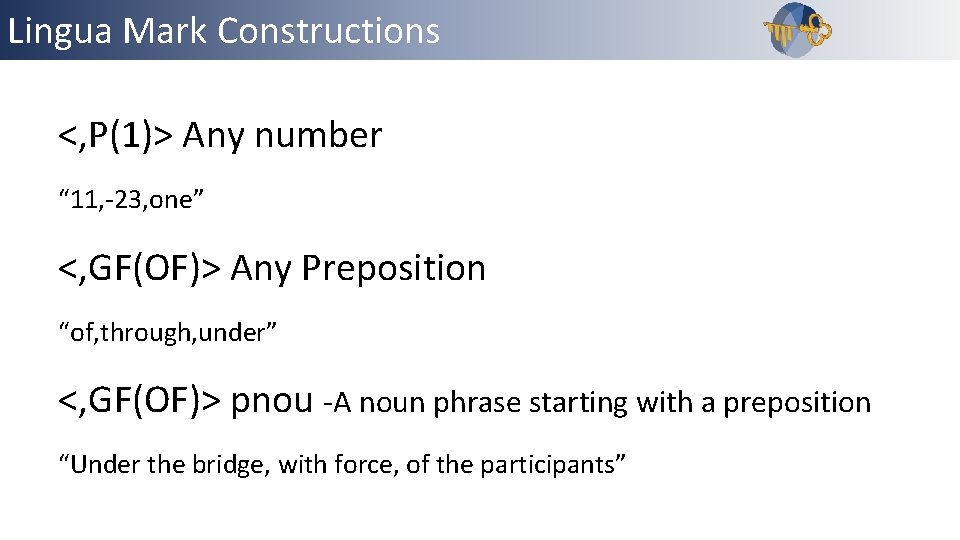 Lingua Mark Constructions

<,P(1)> Any number

“11,-23,one”

<,GF(OF)> Any Preposition

“of,through,under”

<,GF(OF)> pnou -A noun phrase starting with a preposition

“Under the bridge, with force, of the participants”